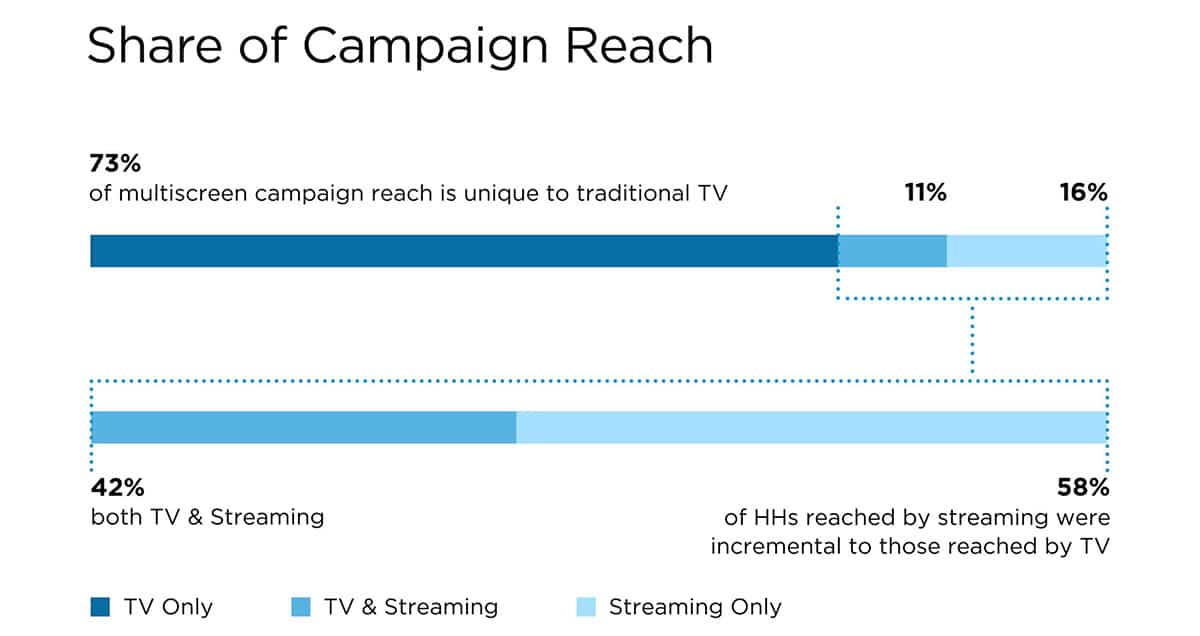 Share of Campaign Reach

73%
of multiscreen campaign reach is unique to traditional TV

11%

16%

42%
both TV & Streaming

58%
of HHs reached by streaming were incremental to those reached by TV

TV Only

TV & Streaming

Streaming Only